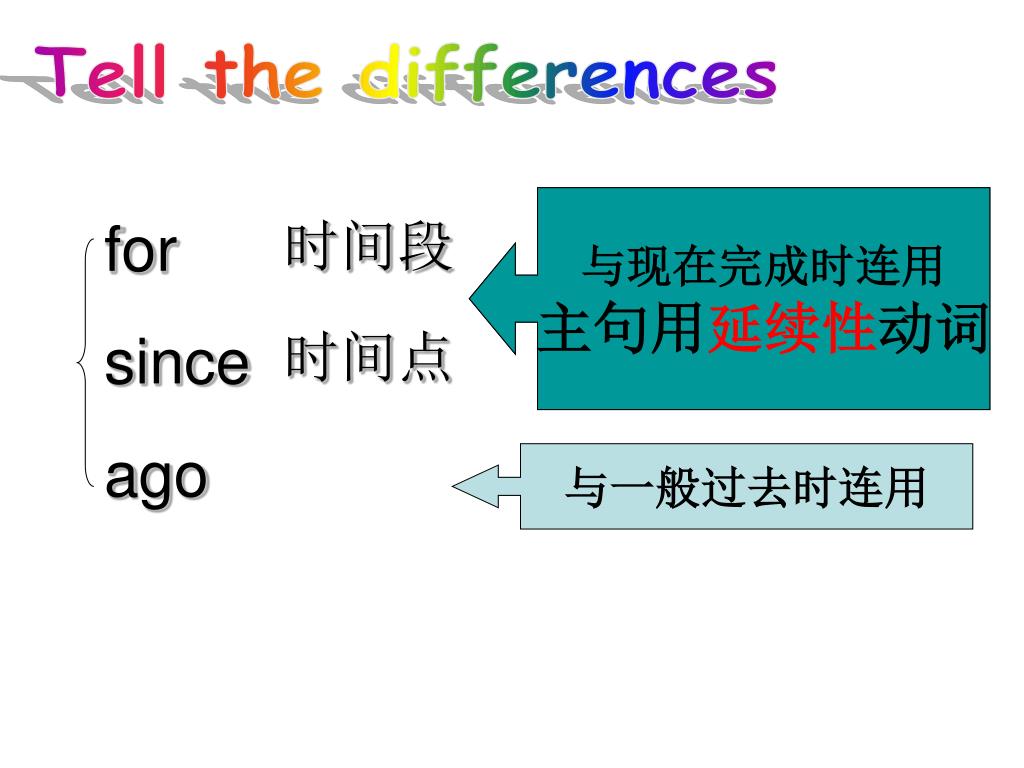 Tell the differences

for 时间段

since 时间点

ago

与现在完成时连用
主句用延续性动词

与一般过去时连用